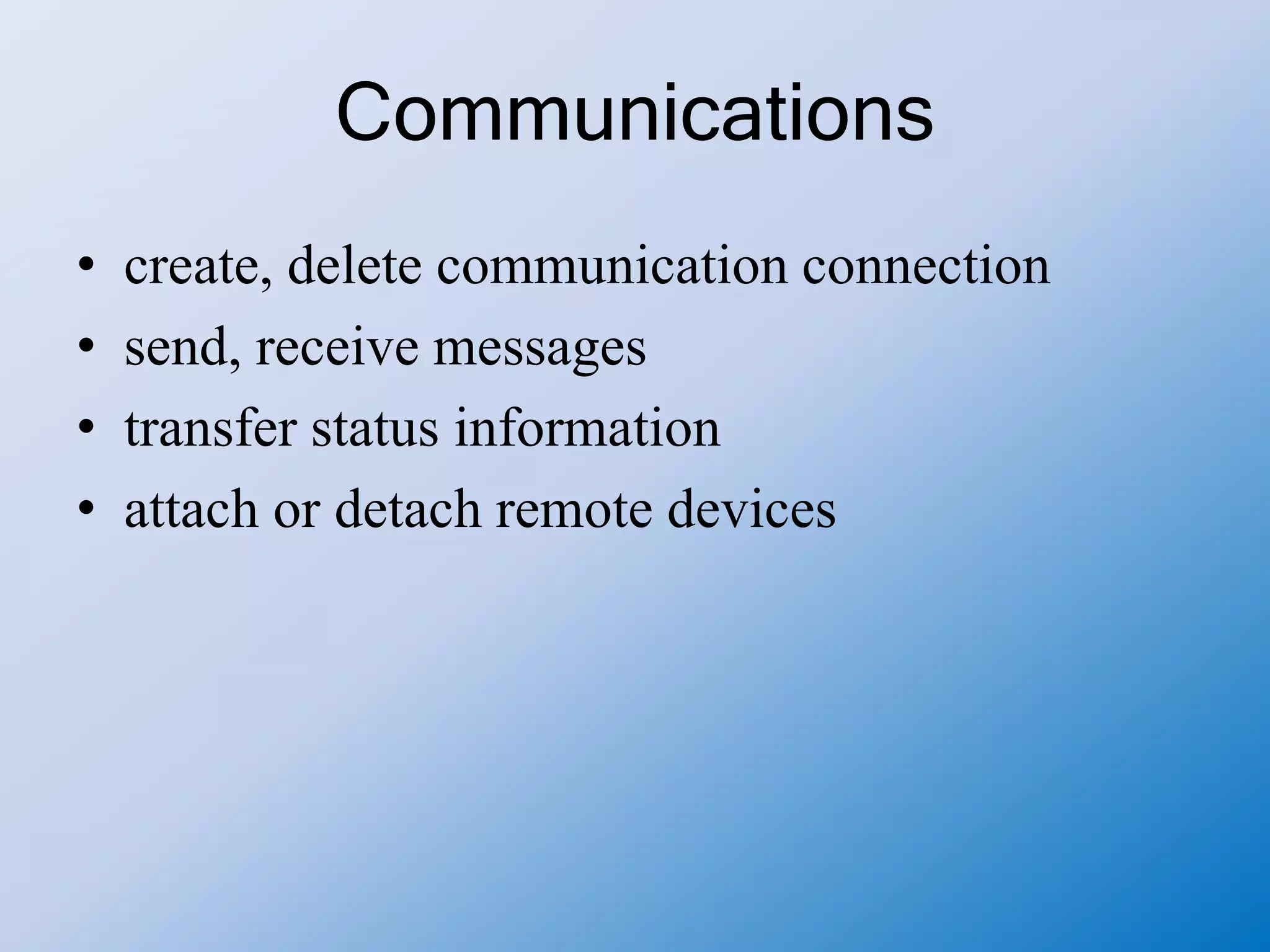 Communications

• create, delete communication connection
• send, receive messages
• transfer status information
• attach or detach remote devices